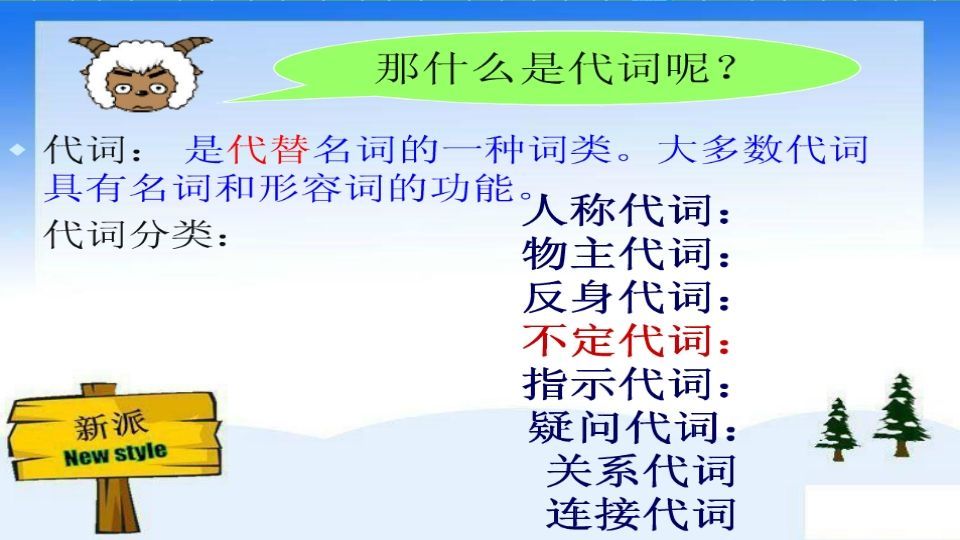 那什么是代词呢？

代词： 是代替名词的一种词类。大多数代词具有名词和形容词的功能。

代词分类：

人称代词：
物主代词：
反身代词：
不定代词：
指示代词：
疑问代词：
关系代词
连接代词

新派
New style